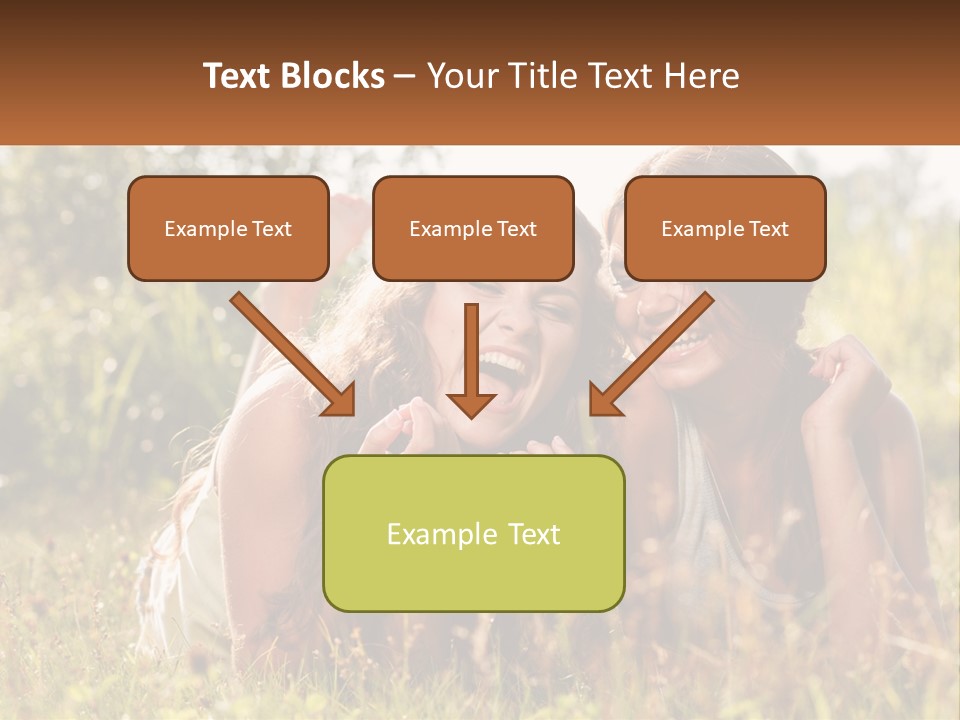 Text Blocks – Your Title Text Here

Example Text

Example Text

Example Text

Example Text